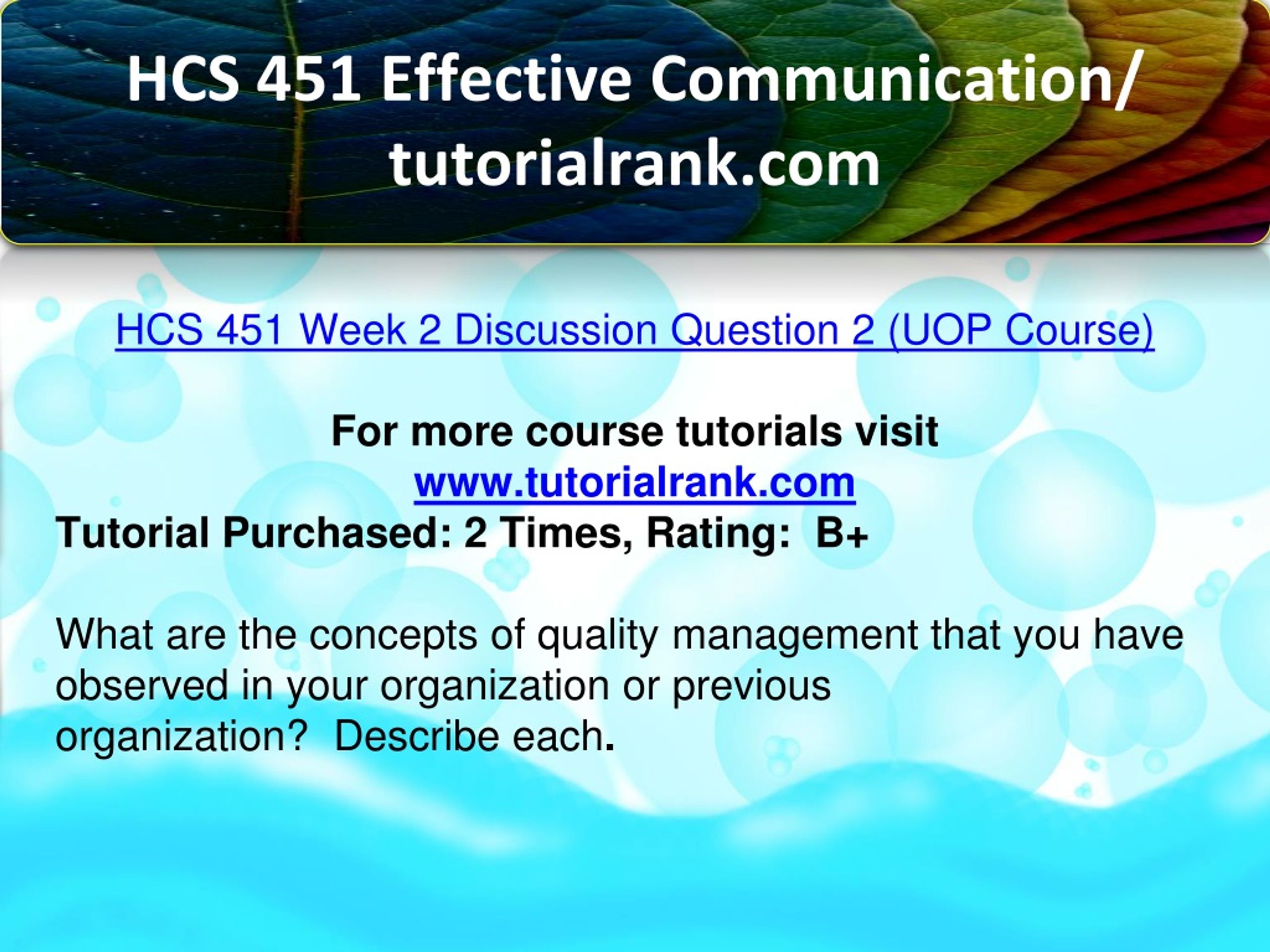 HCS 451 Effective Communication/ tutorialrank.com

HCS 451 Week 2 Discussion Question 2 (UOP Course)

For more course tutorials visit
www.tutorialrank.com
Tutorial Purchased: 2 Times, Rating: B+

What are the concepts of quality management that you have observed in your organization or previous organization? Describe each.